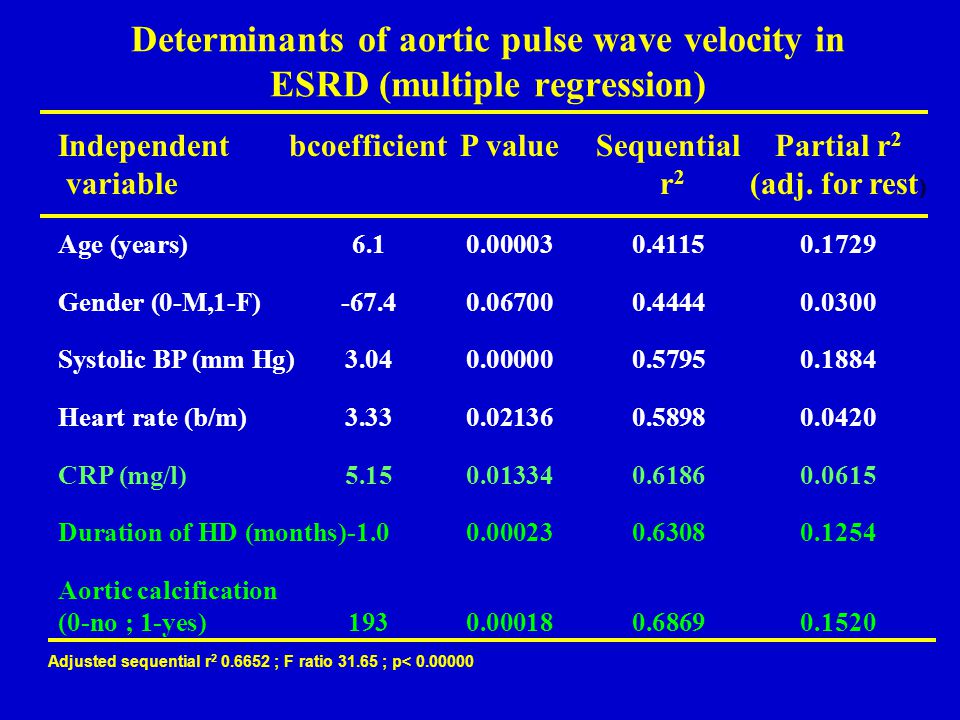 Determinants of aortic pulse wave velocity in ESRD (multiple regression)

| Independent variable | bcoefficient | P value | Sequential $r^2$ | Partial $r^2$ (adj. for rest) |
|---|---|---|---|---|
| Age (years) | 6.1 | 0.00003 | 0.4115 | 0.1729 |
| Gender (0-M,1-F) | -67.4 | 0.06700 | 0.4444 | 0.0300 |
| Systolic BP (mm Hg) | 3.04 | 0.00000 | 0.5795 | 0.1884 |
| Heart rate (b/m) | 3.33 | 0.02136 | 0.5898 | 0.0420 |
| CRP (mg/l) | 5.15 | 0.01334 | 0.6186 | 0.0615 |
| Duration of HD (months) | -1.0 | 0.00023 | 0.6308 | 0.1254 |
| Aortic calcification (0-no ; 1-yes) | 193 | 0.00018 | 0.6869 | 0.1520 |

Adjusted sequential $r^2$ 0.6652 ; F ratio 31.65 ; p< 0.00000